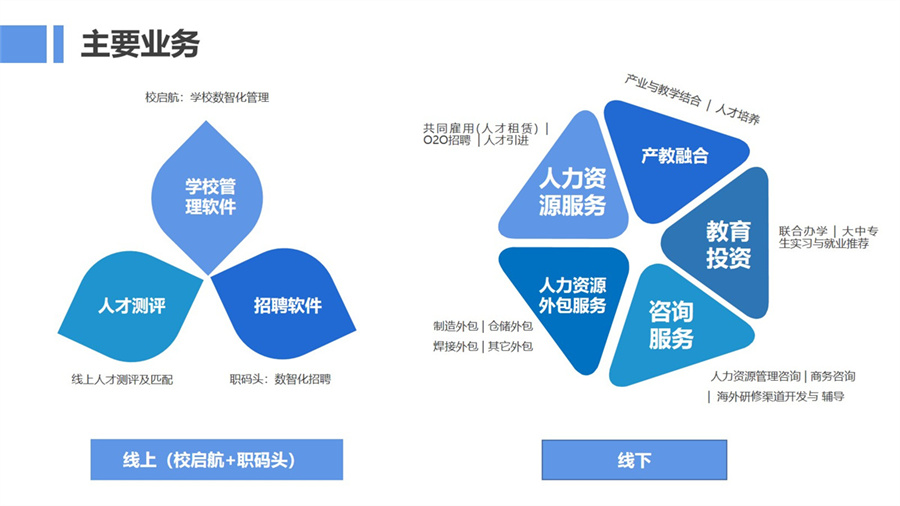 主要业务

校启航：学校数智化管理

学校管理软件

人才测评

招聘软件

线上人才测评及匹配

职码头：数智化招聘

线上（校启航+职码头）

产业与教学结合 | 人才培养

共同雇用(人才租赁) | O2O招聘 | 人才引进

人力资源服务

产教融合

教育投资

联合办学 | 大中专生实习与就业推荐

人力资源外包服务

咨询服务

制造外包 | 仓储外包

焊接外包 | 其它外包

人力资源管理咨询 | 商务咨询 | 海外研修渠道开发与 辅导

线下